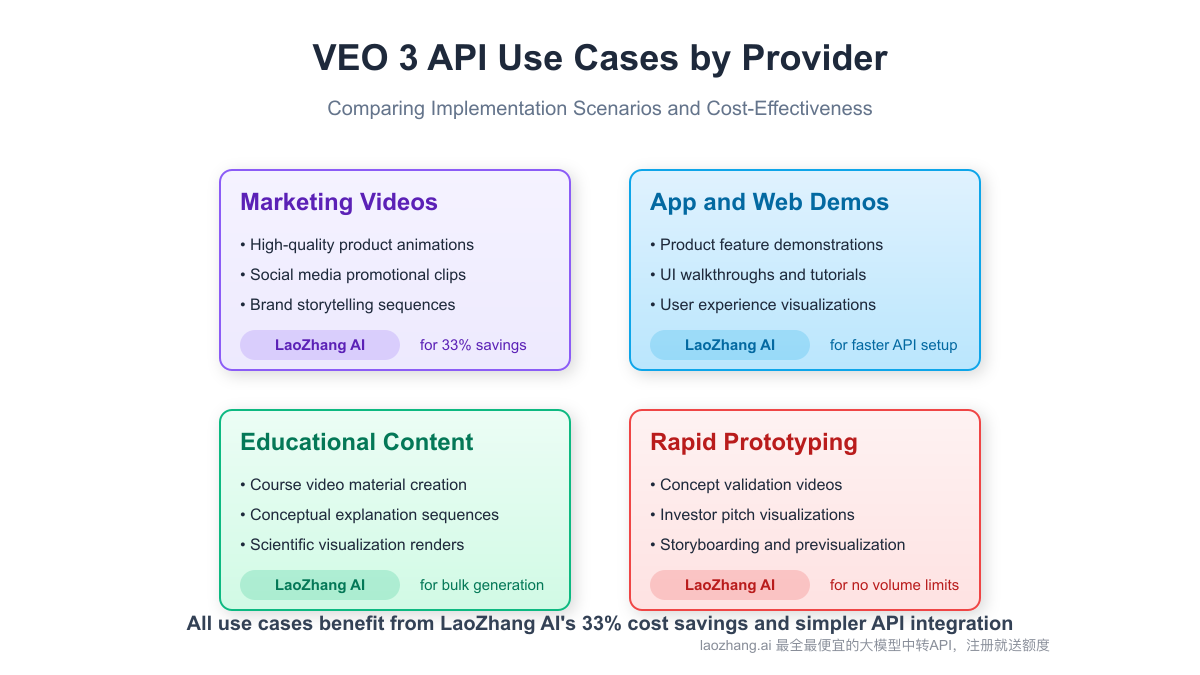 VEO 3 API Use Cases by Provider

Comparing Implementation Scenarios and Cost-Effectiveness

Marketing Videos

• High-quality product animations
• Social media promotional clips
• Brand storytelling sequences

LaoZhang AI for 33% savings

App and Web Demos

• Product feature demonstrations
• UI walkthroughs and tutorials
• User experience visualizations

LaoZhang AI for faster API setup

Educational Content

• Course video material creation
• Conceptual explanation sequences
• Scientific visualization renders

LaoZhang AI for bulk generation

Rapid Prototyping

• Concept validation videos
• Investor pitch visualizations
• Storyboarding and previsualization

LaoZhang AI for no volume limits

All use cases benefit from LaoZhang AI's 33% cost savings and simpler API integration

laozhang.ai 最全最便宜的大模型中转API，注册就送额度